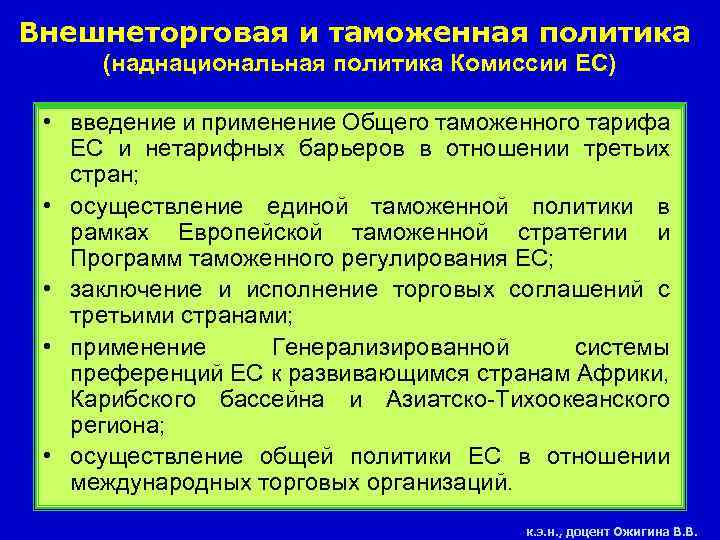 Внешнеторговая и таможенная политика
(наднациональная политика Комиссии ЕС)

• введение и применение Общего таможенного тарифа ЕС и нетарифных барьеров в отношении третьих стран;
• осуществление единой таможенной политики в рамках Европейской таможенной стратегии и Программ таможенного регулирования ЕС;
• заключение и исполнение торговых соглашений с третьими странами;
• применение Генерализированной системы преференций ЕС к развивающимся странам Африки, Карибского бассейна и Азиатско-Тихоокеанского региона;
• осуществление общей политики ЕС в отношении международных торговых организаций.

к.э.н., доцент Ожигина В.В.